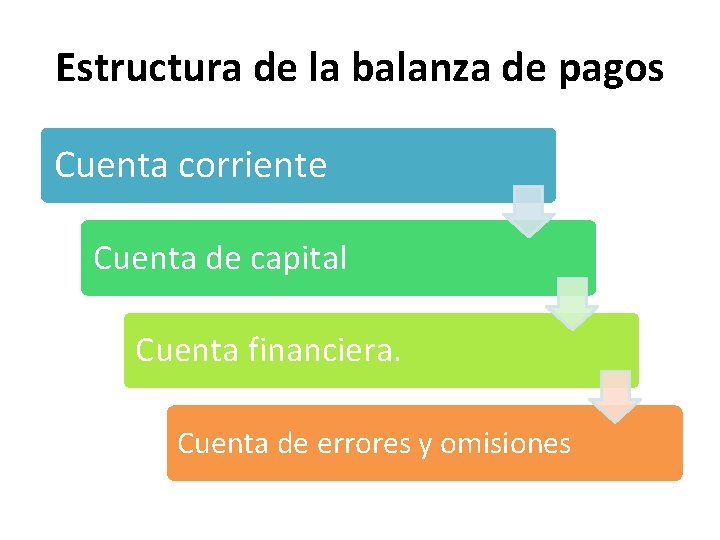 Estructura de la balanza de pagos

Cuenta corriente

Cuenta de capital

Cuenta financiera.

Cuenta de errores y omisiones